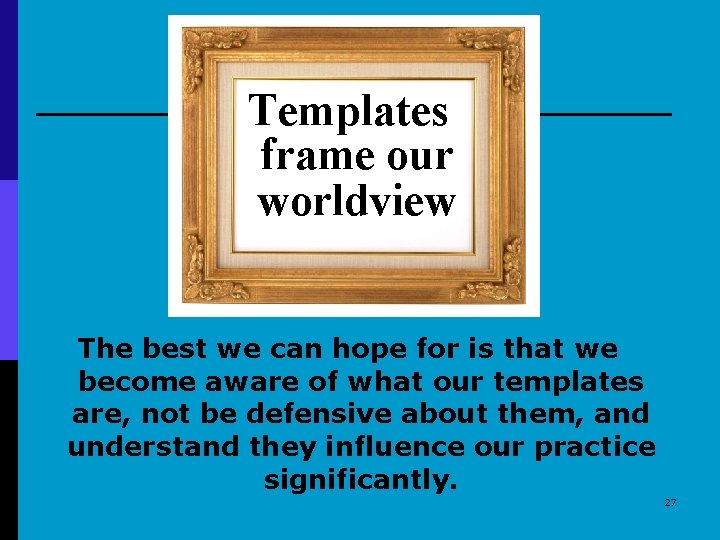 Templates frame our worldview

The best we can hope for is that we become aware of what our templates are, not be defensive about them, and understand they influence our practice significantly.

27